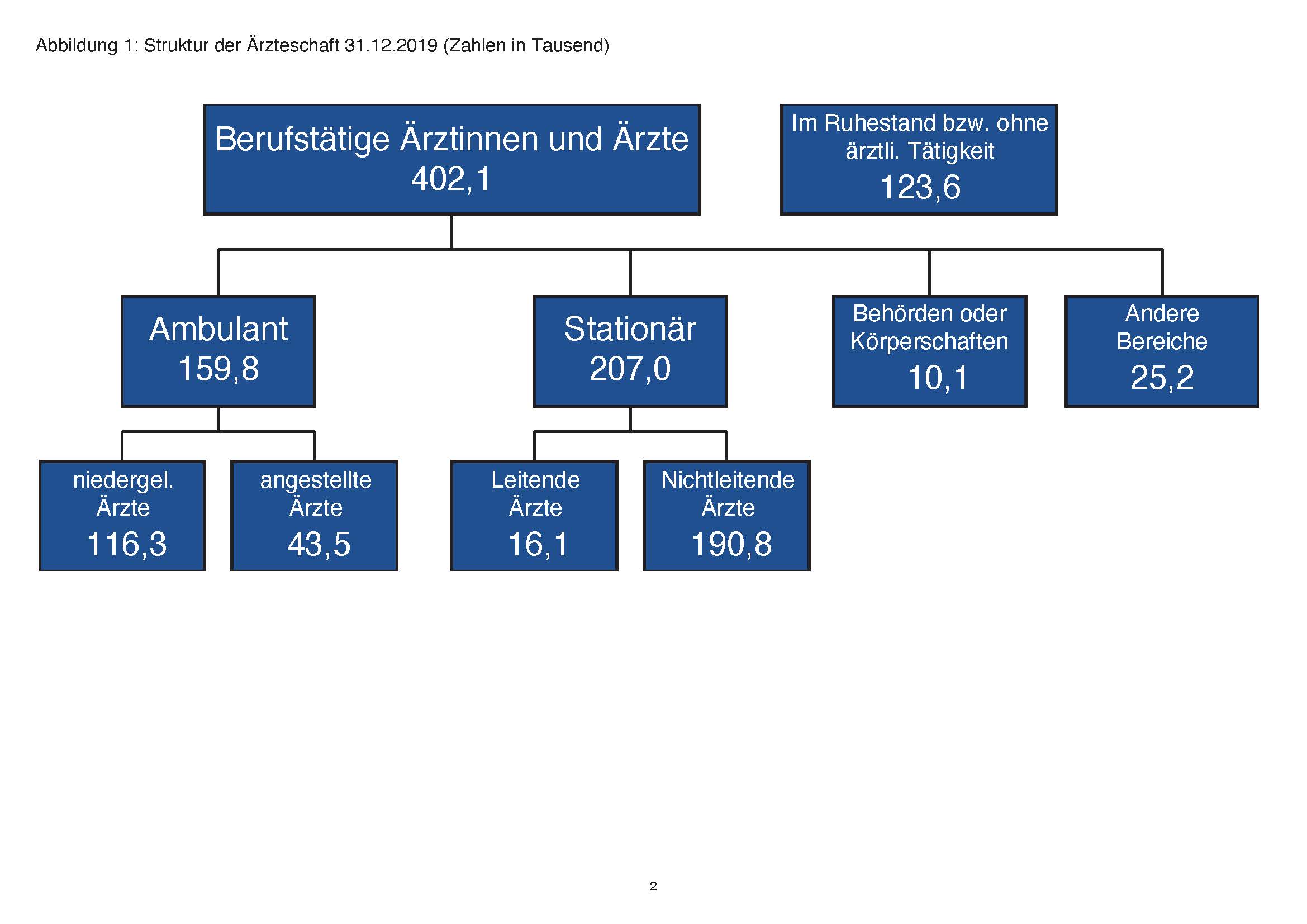 Abbildung 1: Struktur der Ärzteschaft 31.12.2019 (Zahlen in Tausend)

Berufstätige Ärztinnen und Ärzte
402,1

Im Ruhestand bzw. ohne ärztli. Tätigkeit
123,6

Ambulant
159,8

Stationär
207,0

Behörden oder Körperschaften
10,1

Andere Bereiche
25,2

niedergel. Ärzte
116,3

angestellte Ärzte
43,5

Leitende Ärzte
16,1

Nichtleitende Ärzte
190,8

2